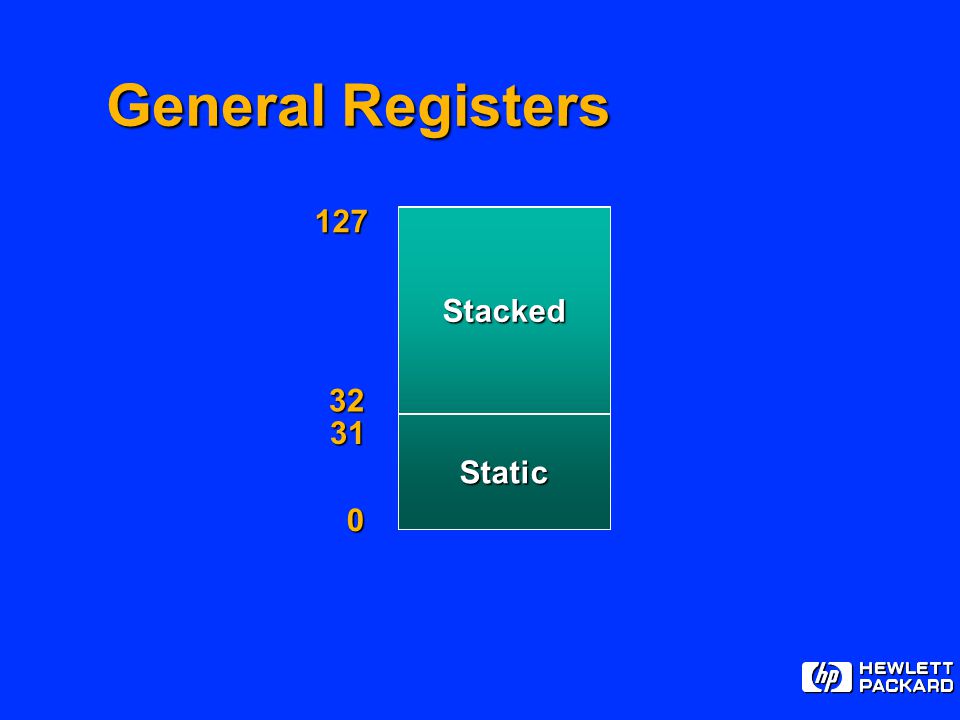 General Registers

127

Stacked

32
31

Static

0

hp HEWLETT PACKARD